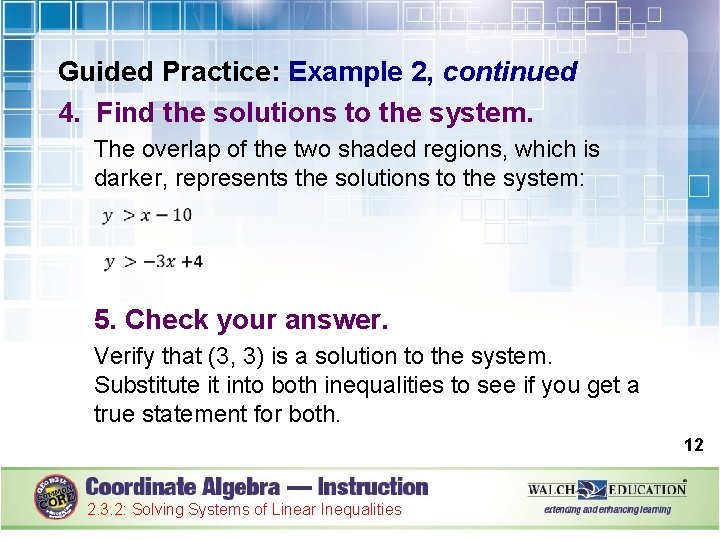 Guided Practice: Example 2, continued

4. Find the solutions to the system.

The overlap of the two shaded regions, which is darker, represents the solutions to the system:

$y > x - 10$

$y > -3x + 4$

5. Check your answer.

Verify that (3, 3) is a solution to the system. Substitute it into both inequalities to see if you get a true statement for both.

12

COMMON CORE

Coordinate Algebra — Instruction

2.3.2: Solving Systems of Linear Inequalities

WALCH EDUCATION

extending and enhancing learning